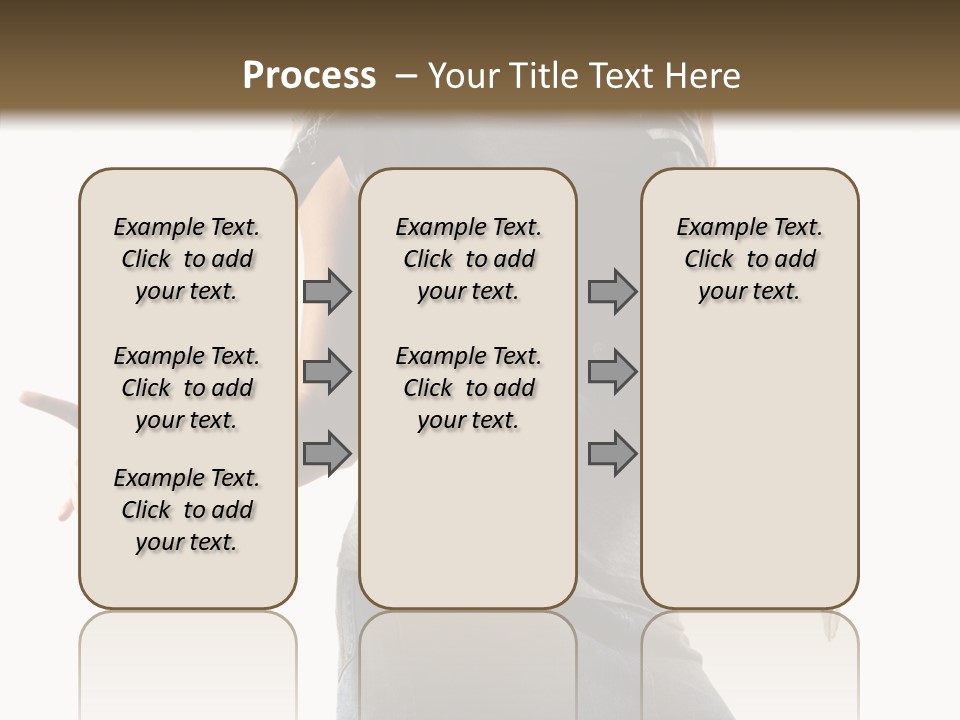 Process – Your Title Text Here

Example Text. Click to add your text.

Example Text. Click to add your text.

Example Text. Click to add your text.

Example Text. Click to add your text.

Example Text. Click to add your text.

Example Text. Click to add your text.